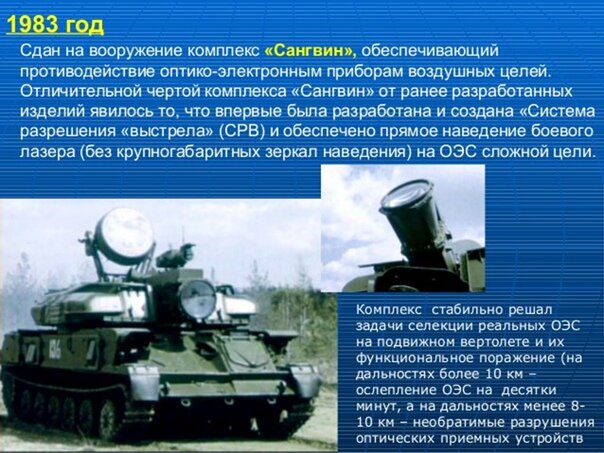 1983 год

Сдан на вооружение комплекс «Сангвин», обеспечивающий противодействие оптико-электронным приборам воздушных целей. Отличительной чертой комплекса «Сангвин» от ранее разработанных изделий явилось то, что впервые была разработана и создана «Система разрешения «выстрела» (СРВ) и обеспечено прямое наведение боевого лазера (без крупногабаритных зеркал наведения) на ОЭС сложной цели.

Комплекс стабильно решал задачи селекции реальных ОЭС на подвижном вертолете и их функциональное поражение (на дальностях более 10 км – ослепление ОЭС на десятки минут, а на дальностях менее 8-10 км – необратимые разрушения оптических приемных устройств